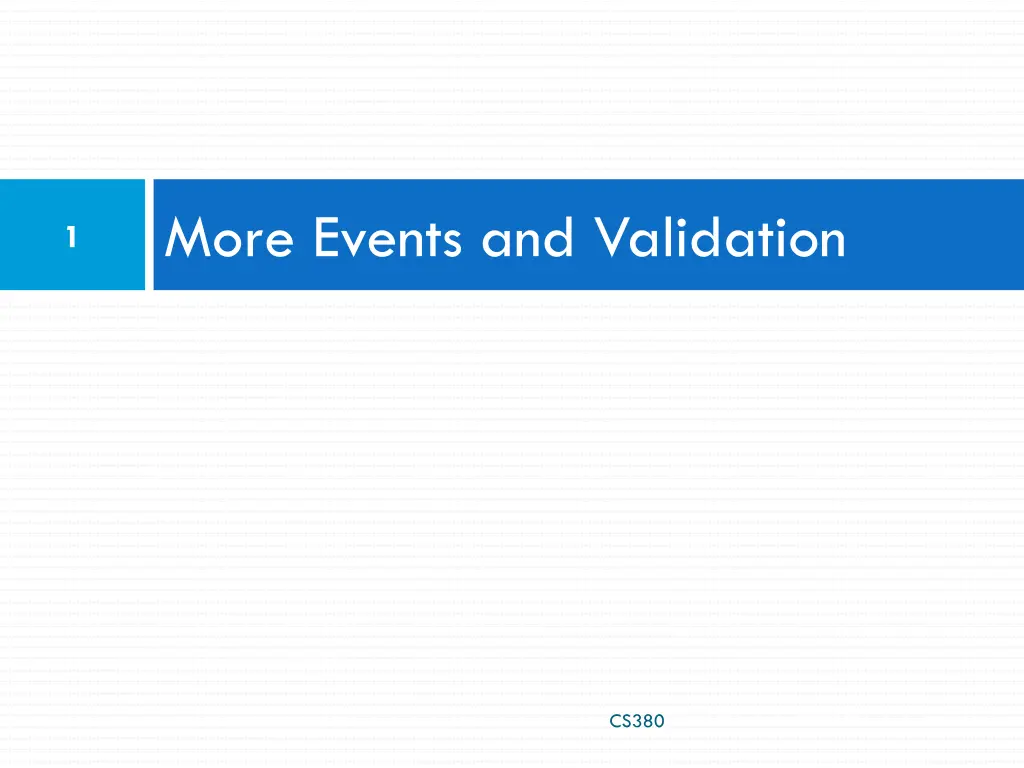 1

More Events and Validation

CS380